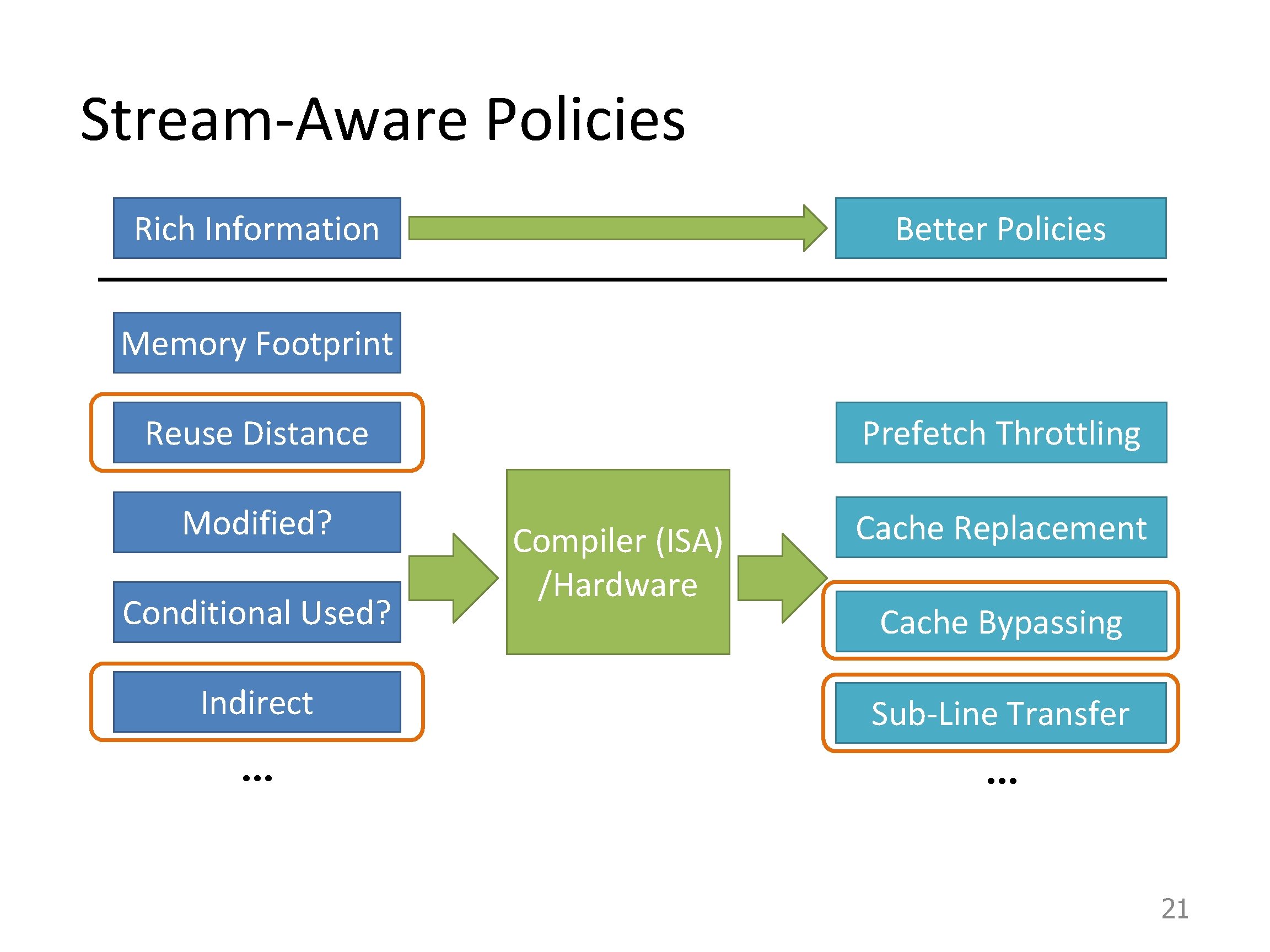 Stream-Aware Policies

Rich Information

Better Policies

Memory Footprint

Reuse Distance

Modified?

Conditional Used?

Indirect

...

Compiler (ISA) /Hardware

Prefetch Throttling

Cache Replacement

Cache Bypassing

Sub-Line Transfer

...

21